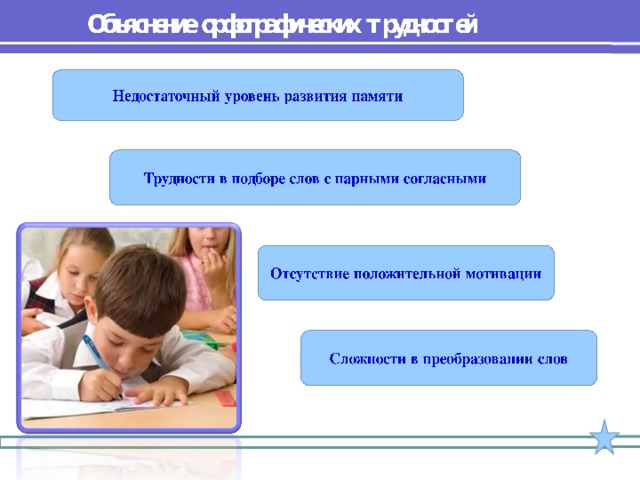 Объяснение орфографических трудностей

Недостаточный уровень развития памяти

Трудности в подборе слов с парными согласными

Отсутствие положительной мотивации

Сложности в преобразовании слов